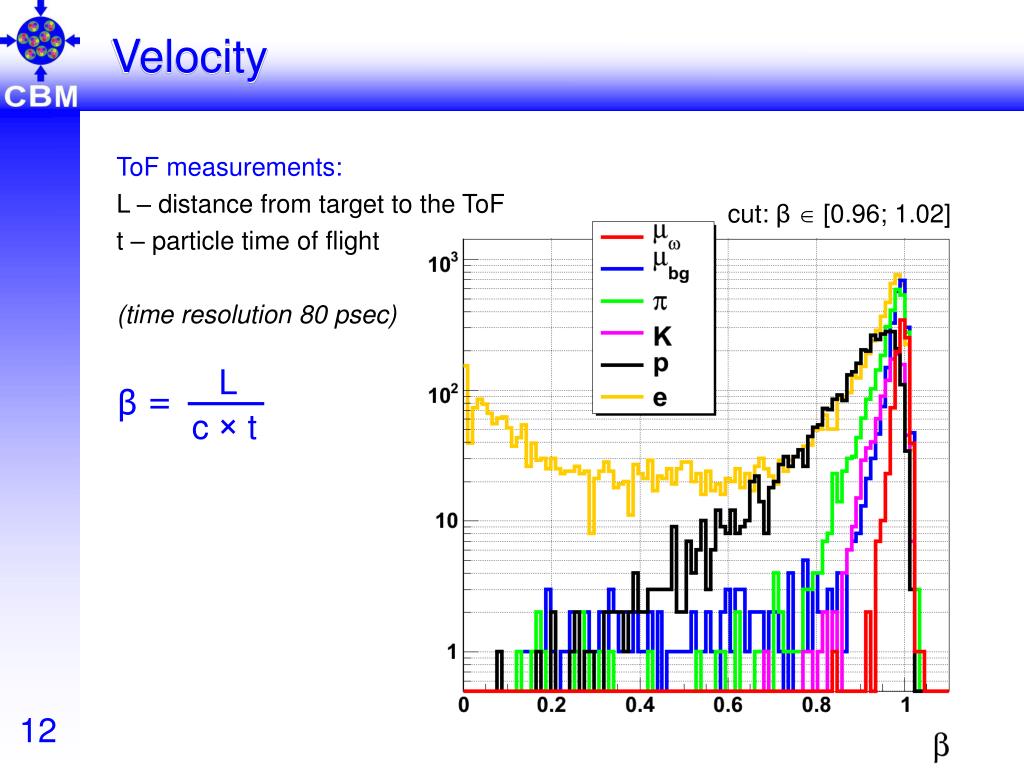 CBM

Velocity

ToF measurements:
L – distance from target to the ToF
t – particle time of flight

(time resolution 80 psec)

$\beta = \frac{L}{c \times t}$

cut: $\beta \in [0.96; 1.02]$

$\mu_{\omega}$
$\mu_{bg}$
$\pi$
K
p
e

$10^3$
$10^2$
10
1

0
0.2
0.4
0.6
0.8
1

$\beta$

12